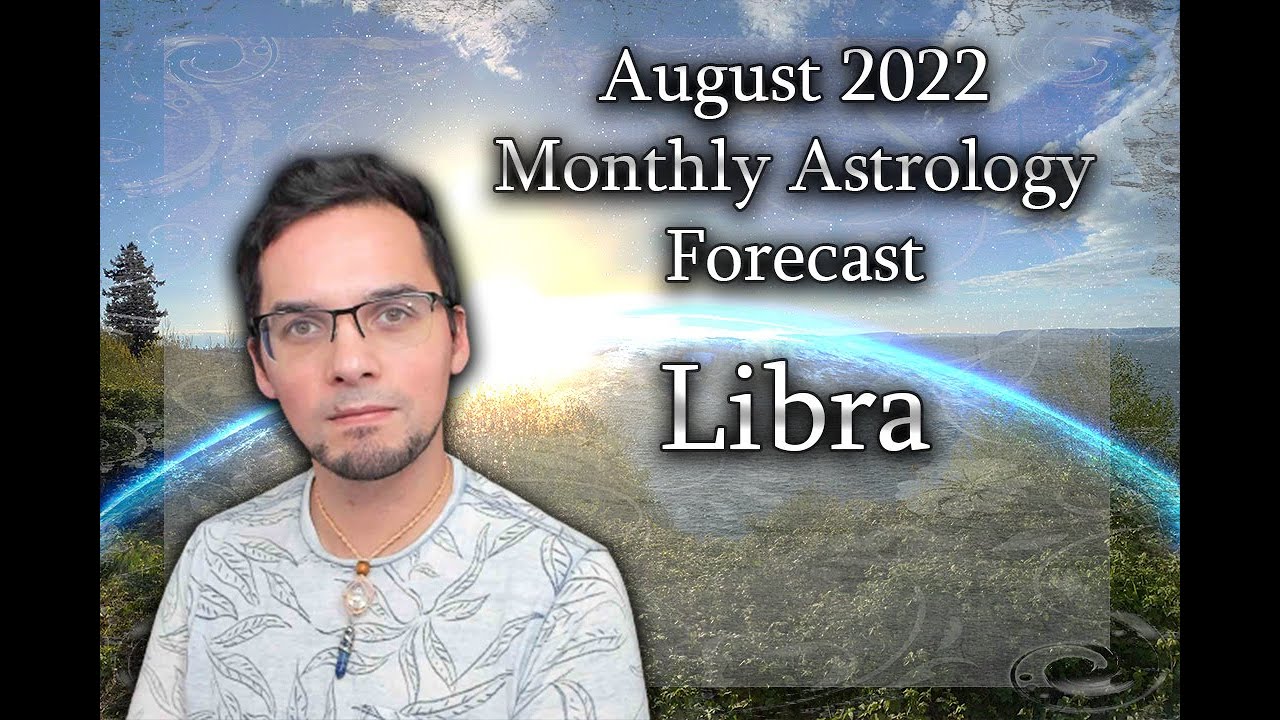 August 2022
Monthly Astrology
Forecast

Libra